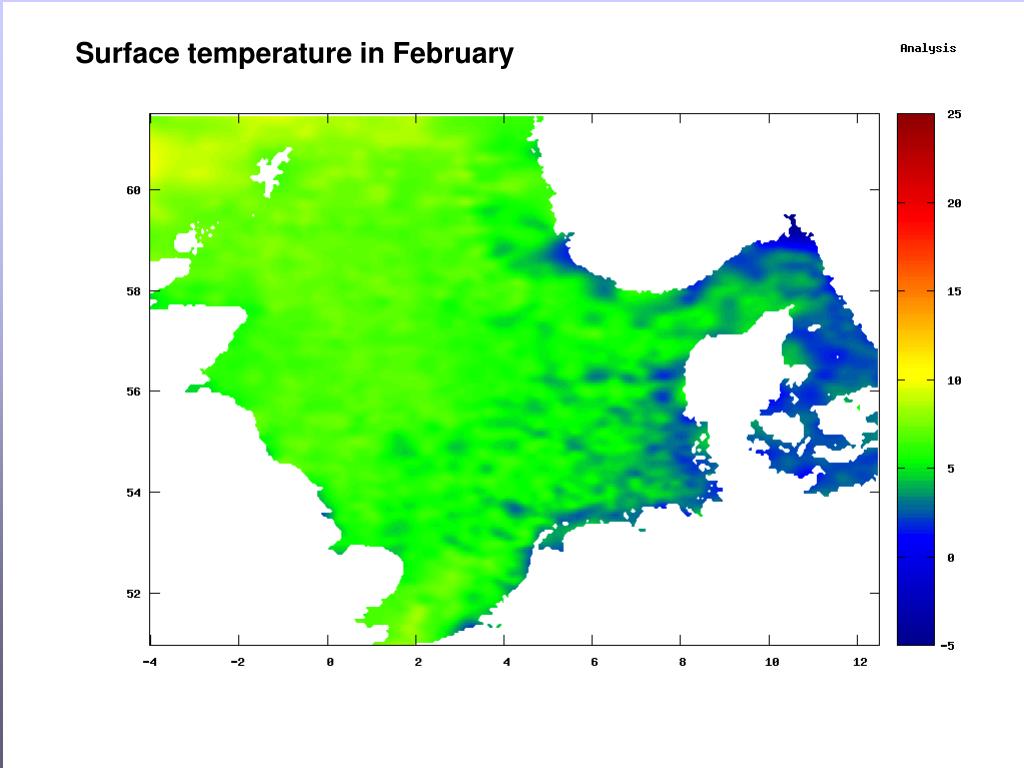 Surface temperature in February

Analysis

60
58
56
54
52

-4 -2 0 2 4 6 8 10 12

25
20
15
10
5
0
-5